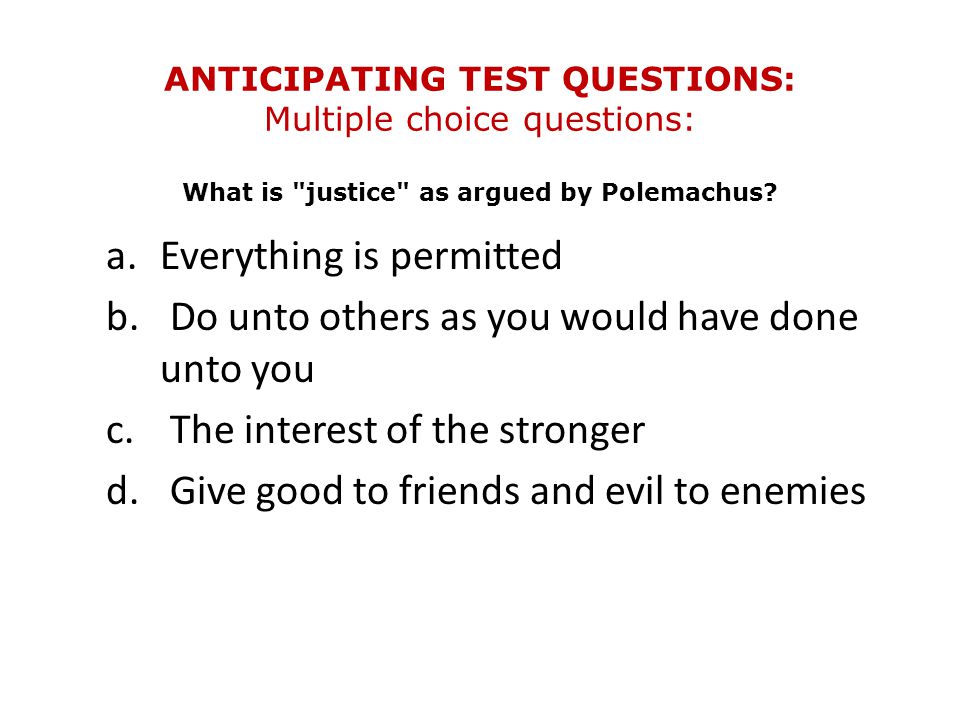 ANTICIPATING TEST QUESTIONS:
Multiple choice questions:

What is "justice" as argued by Polemachus?

a. Everything is permitted
b. Do unto others as you would have done unto you
c. The interest of the stronger
d. Give good to friends and evil to enemies